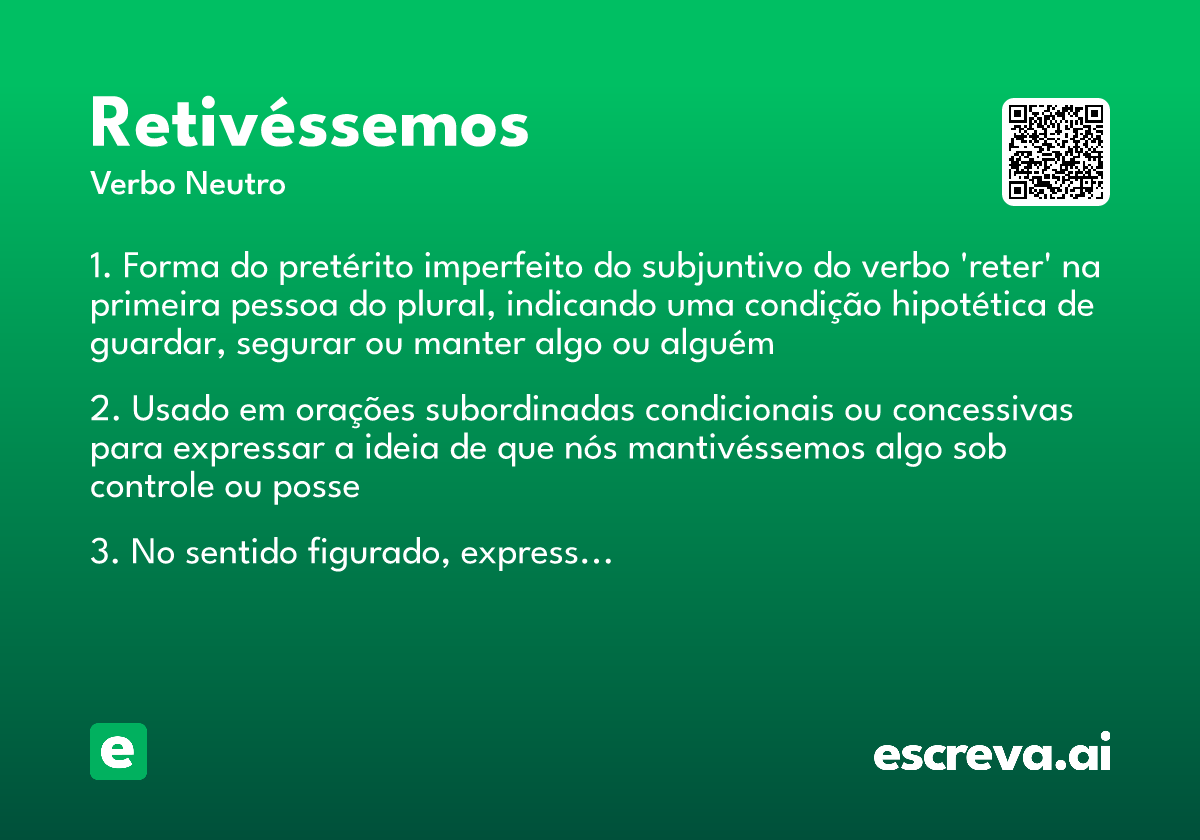 Retivéssemos
Verbo Neutro

1. Forma do pretérito imperfeito do subjuntivo do verbo 'reter' na primeira pessoa do plural, indicando uma condição hipotética de guardar, segurar ou manter algo ou alguém

2. Usado em orações subordinadas condicionais ou concessivas para expressar a ideia de que nós mantivéssemos algo sob controle ou posse

3. No sentido figurado, express...

e

escreva.ai